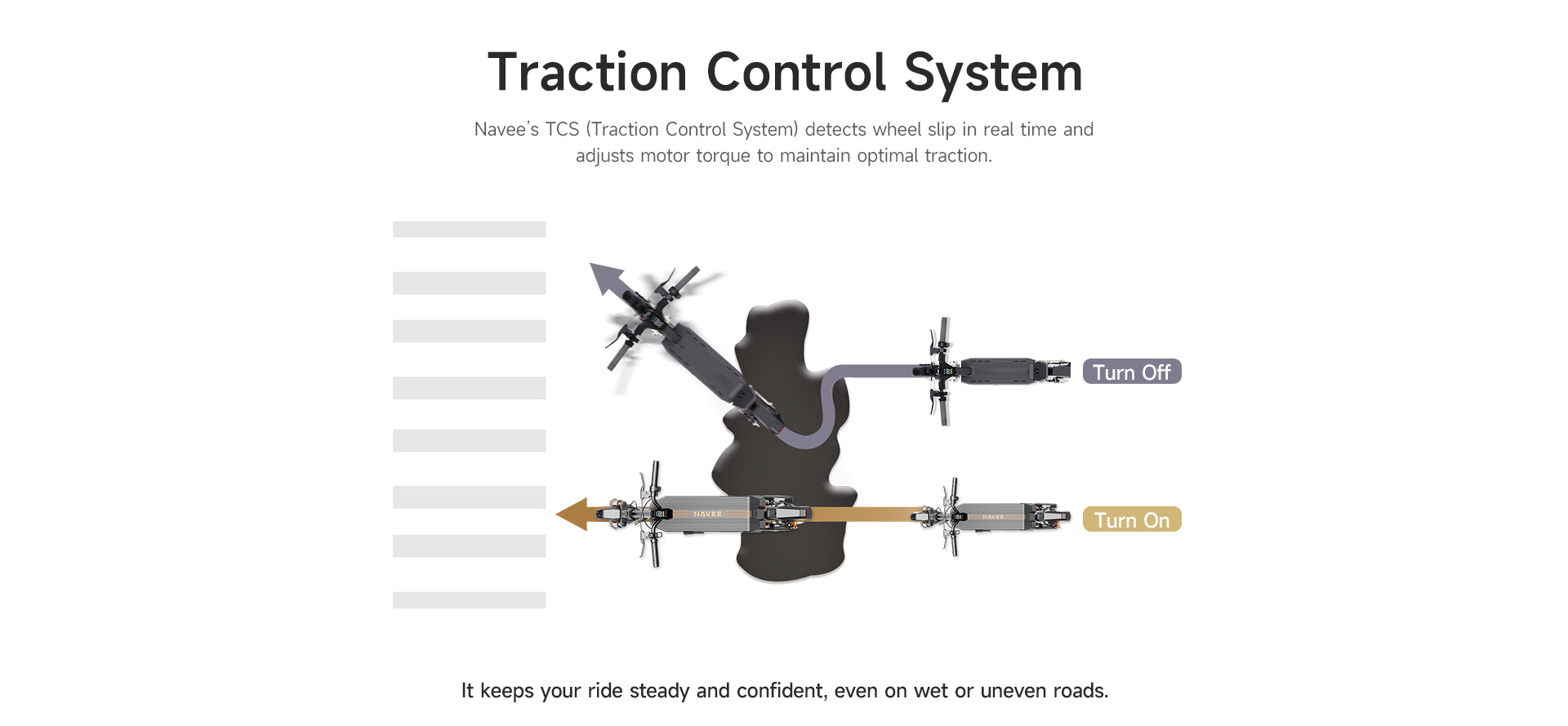 Traction Control System

Navee's TCS (Traction Control System) detects wheel slip in real time and adjusts motor torque to maintain optimal traction.

Turn Off

NAVEE

NAVEE

Turn On

It keeps your ride steady and confident, even on wet or uneven roads.